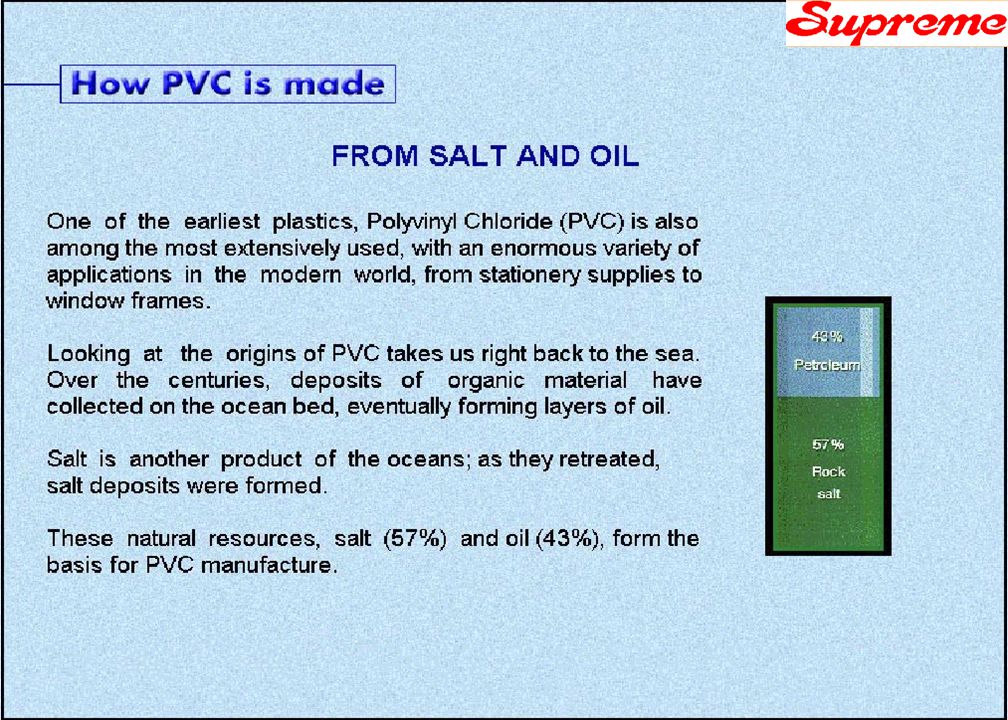 Supreme

How PVC is made

FROM SALT AND OIL

One of the earliest plastics, Polyvinyl Chloride (PVC) is also among the most extensively used, with an enormous variety of applications in the modern world, from stationery supplies to window frames.

Looking at the origins of PVC takes us right back to the sea. Over the centuries, deposits of organic material have collected on the ocean bed, eventually forming layers of oil.

Salt is another product of the oceans; as they retreated, salt deposits were formed.

These natural resources, salt (57%) and oil (43%), form the basis for PVC manufacture.

43%
Petroleum

57%
Rock
salt